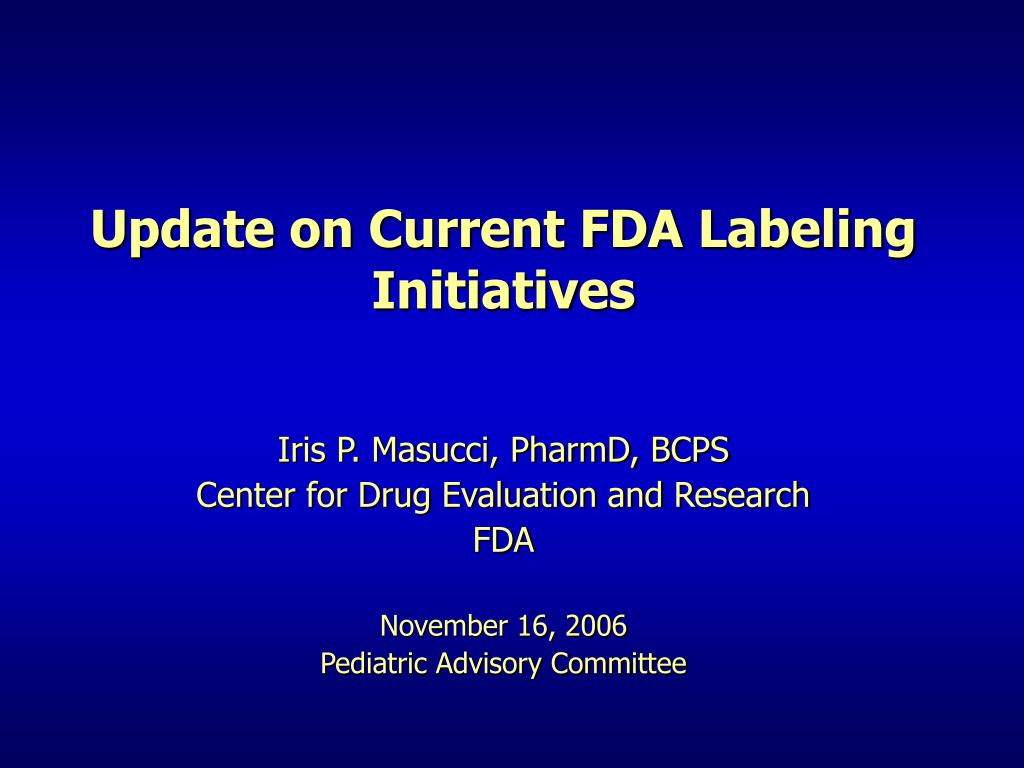 Update on Current FDA Labeling Initiatives

Iris P. Masucci, PharmD, BCPS
Center for Drug Evaluation and Research
FDA

November 16, 2006
Pediatric Advisory Committee